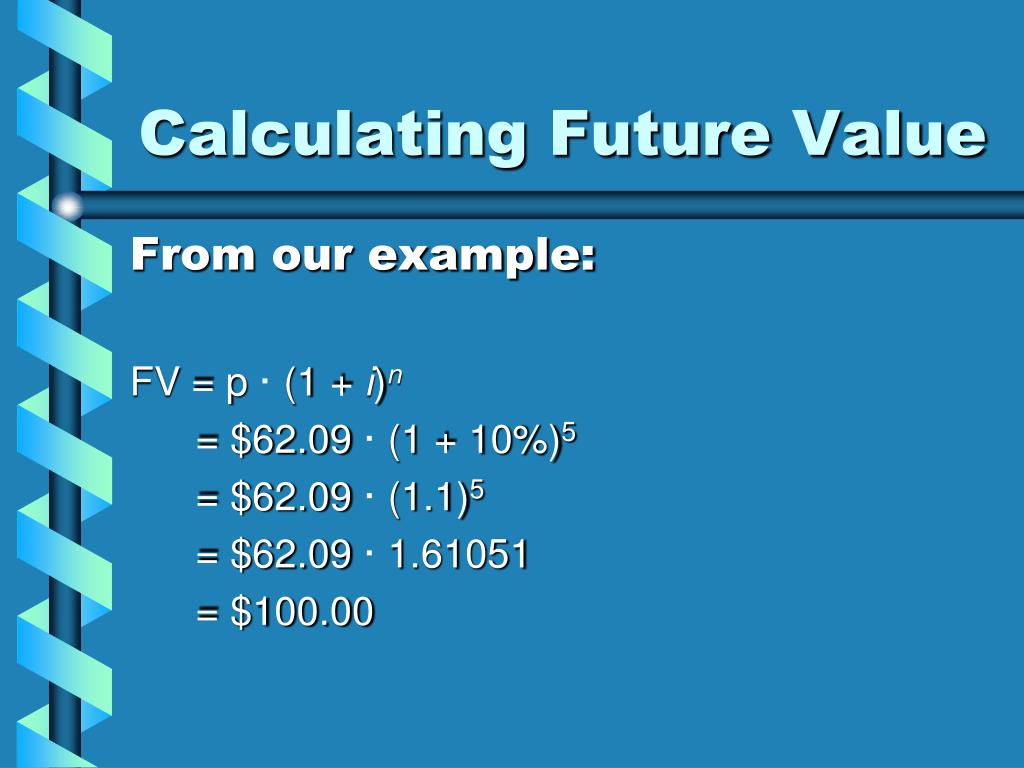 Calculating Future Value

From our example:

$FV = p \cdot (1 + i)^n$

$= \$62.09 \cdot (1 + 10\%)^5$

$= \$62.09 \cdot (1.1)^5$

$= \$62.09 \cdot 1.61051$

$= \$100.00$